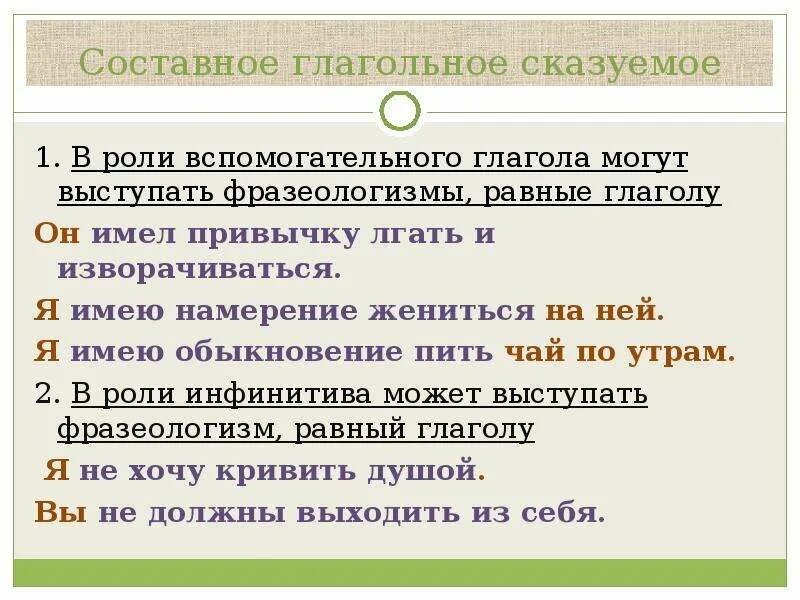 Составное глагольное сказуемое

1. В роли вспомогательного глагола могут выступать фразеологизмы, равные глаголу

Он имел привычку лгать и изворачиваться.

Я имею намерение жениться на ней.

Я имею обыкновение пить чай по утрам.

2. В роли инфинитива может выступать фразеологизм, равный глаголу

Я не хочу кривить душой.

Вы не должны выходить из себя.